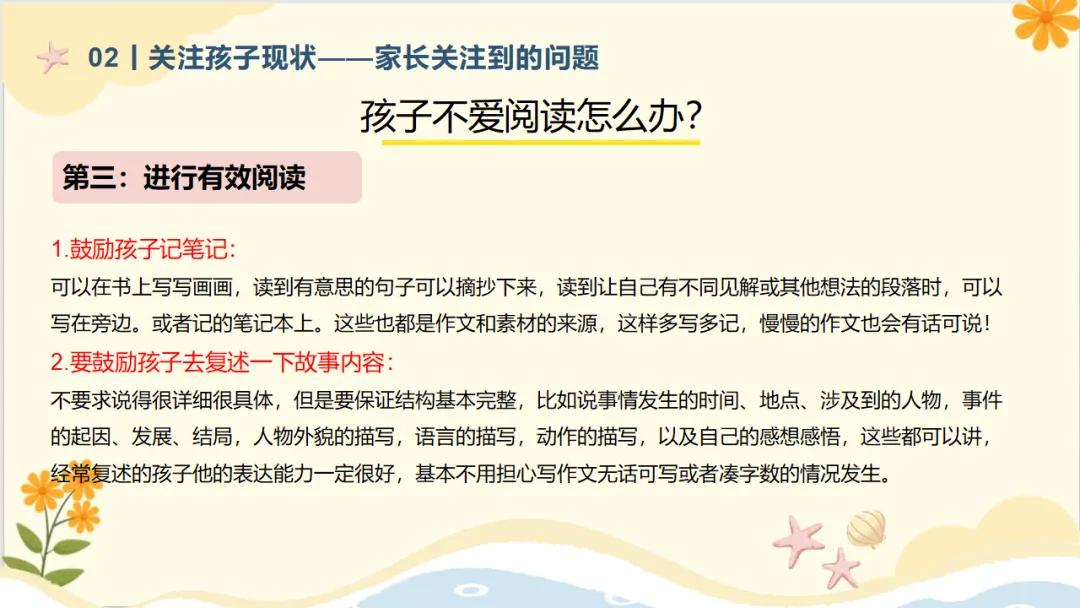 02丨关注孩子现状——家长关注到的问题

孩子不爱阅读怎么办?

第三：进行有效阅读

1.鼓励孩子记笔记:
可以在书上写写画画，读到有意思的句子可以摘抄下来，读到让自己有不同见解或其他想法的段落时，可以写在旁边。或者记的笔记本上。这些也都是作文和素材的来源，这样多写多记，慢慢的作文也会有话可说!

2.要鼓励孩子去复述一下故事内容:
不要求说得很详细很具体，但是要保证结构基本完整，比如说事情发生的时间、地点、涉及到的人物，事件的起因、发展、结局，人物外貌的描写，语言的描写，动作的描写，以及自己的感想感悟，这些都可以讲，经常复述的孩子他的表达能力一定很好，基本不用担心写作文无话可写或者凑字数的情况发生。